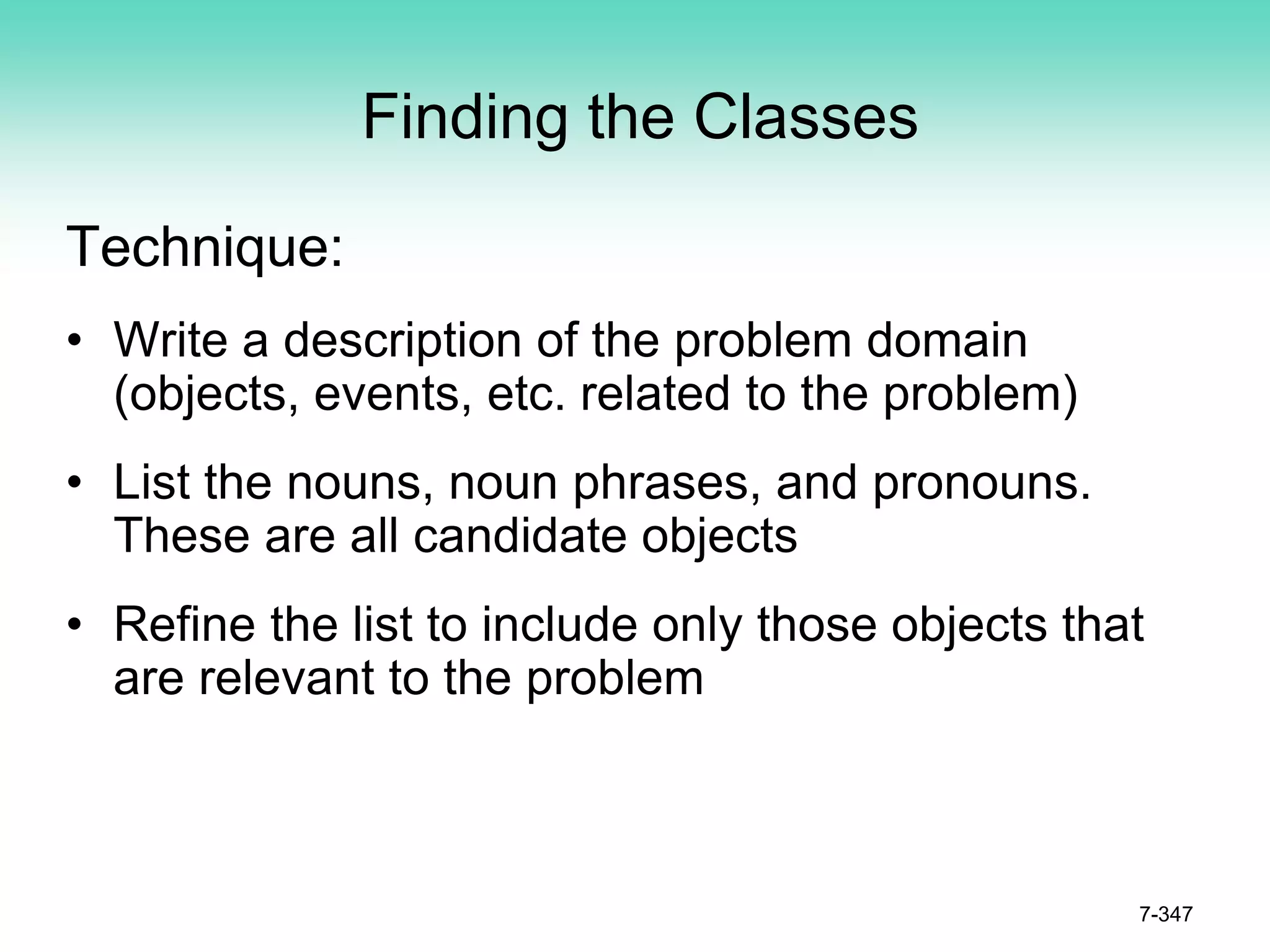 Finding the Classes

Technique:

• Write a description of the problem domain (objects, events, etc. related to the problem)

• List the nouns, noun phrases, and pronouns. These are all candidate objects

• Refine the list to include only those objects that are relevant to the problem

7-347